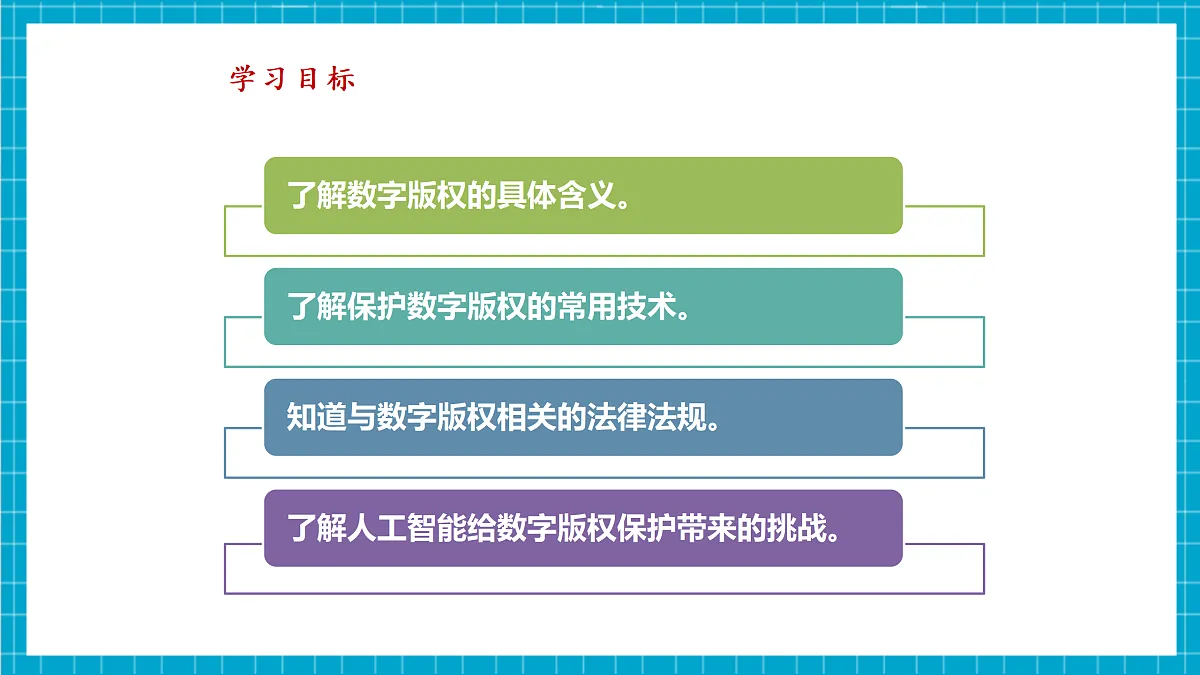 学习目标

了解数字版权的具体含义。

了解保护数字版权的常用技术。

知道与数字版权相关的法律法规。

了解人工智能给数字版权保护带来的挑战。